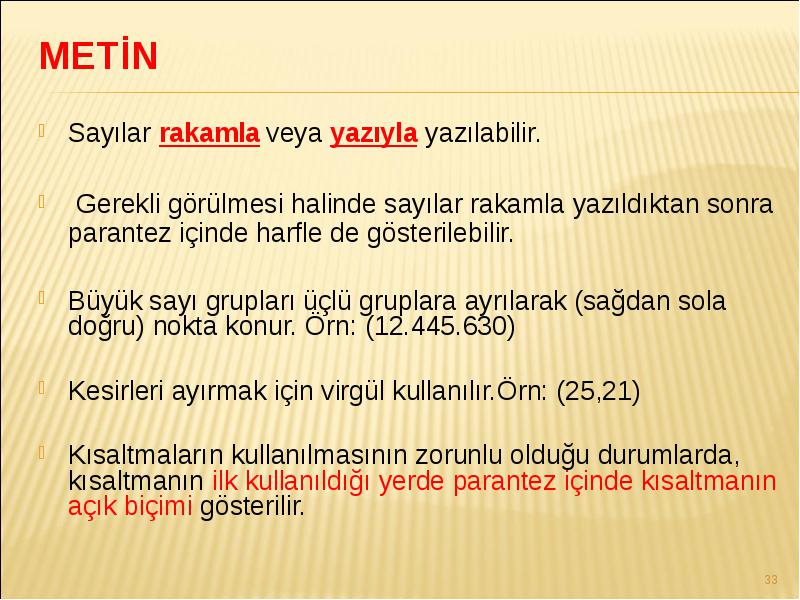 METİN

Sayılar rakamla veya yazıyla yazılabilir.

Gerekli görülmesi halinde sayılar rakamla yazıldıktan sonra parantez içinde harfle de gösterilebilir.

Büyük sayı grupları üçlü gruplara ayrılarak (sağdan sola doğru) nokta konur. Örn: (12.445.630)

Kesirleri ayırmak için virgül kullanılır.Örn: (25,21)

Kısaltmaların kullanılmasının zorunlu olduğu durumlarda, kısaltmanın ilk kullanıldığı yerde parantez içinde kısaltmanın açık biçimi gösterilir.

33